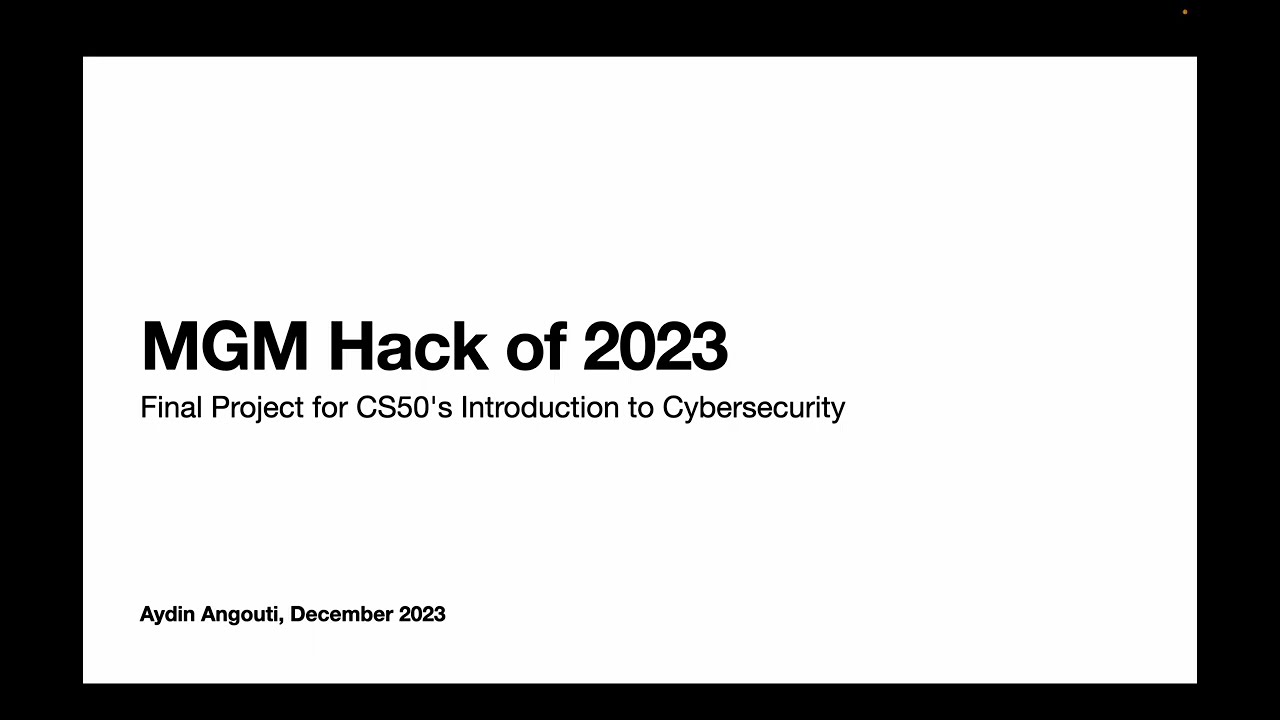 MGM Hack of 2023
Final Project for CS50's Introduction to Cybersecurity

Aydin Angouti, December 2023